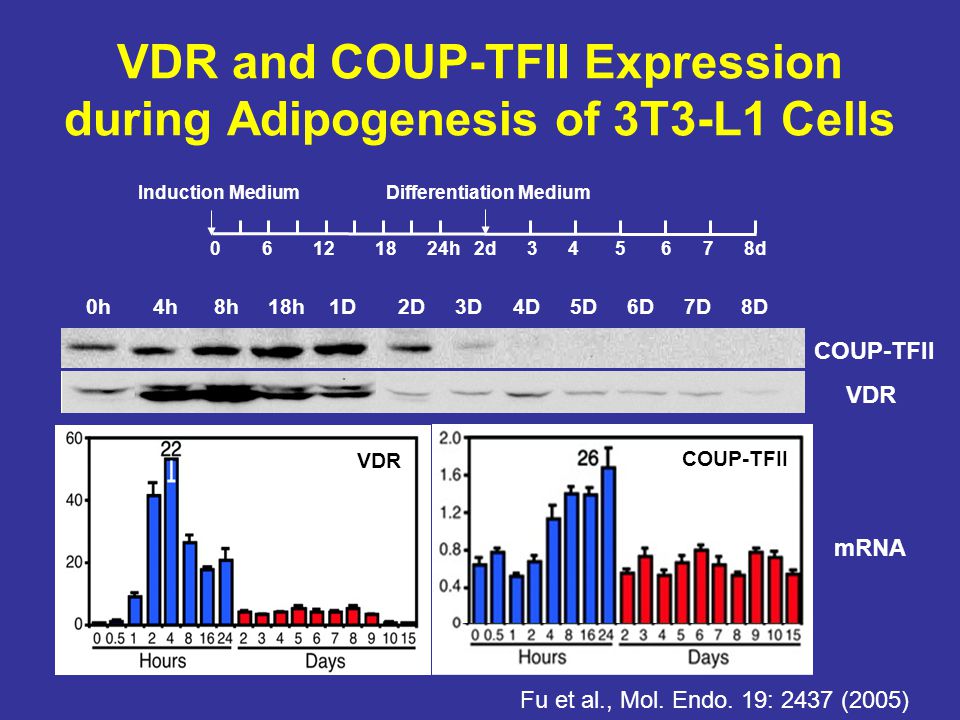 VDR and COUP-TFII Expression during Adipogenesis of 3T3-L1 Cells

Induction Medium

Differentiation Medium

0 6 12 18 24h 2d 3 4 5 6 7 8d

0h 4h 8h 18h 1D 2D 3D 4D 5D 6D 7D 8D

COUP-TFII

VDR

60
40
20
0

22

VDR

0 0.5 1 2 4 8 16 24 2 3 4 5 6 7 8 9 10 15

Hours

Days

2.0
1.6
1.2
0.8
0.4
0

26

COUP-TFII

0 0.5 1 2 4 8 16 24 2 3 4 5 6 7 8 9 10 15

Hours

Days

mRNA

Fu et al., Mol. Endo. 19: 2437 (2005)